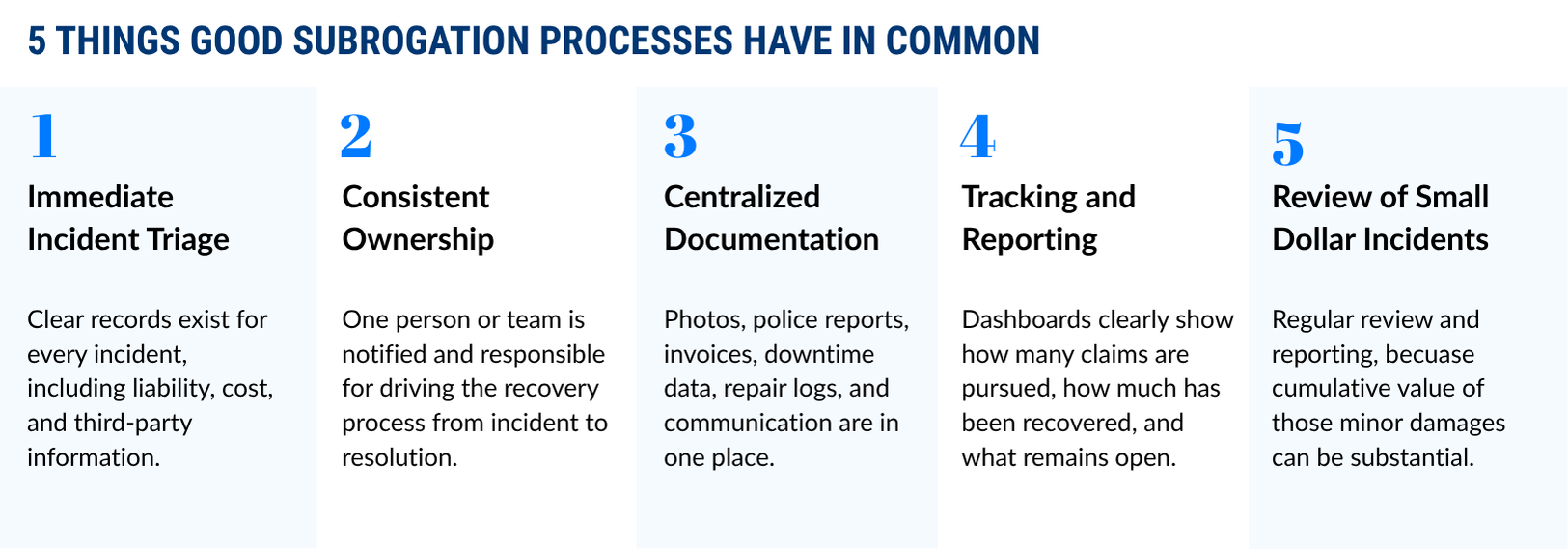 5 THINGS GOOD SUBROGATION PROCESSES HAVE IN COMMON

1

Immediate Incident Triage

Clear records exist for every incident, including liability, cost, and third-party information.

2

Consistent Ownership

One person or team is notified and responsible for driving the recovery process from incident to resolution.

3

Centralized Documentation

Photos, police reports, invoices, downtime data, repair logs, and communication are in one place.

4

Tracking and Reporting

Dashboards clearly show how many claims are pursued, how much has been recovered, and what remains open.

5

Review of Small Dollar Incidents

Regular review and reporting, becuase cumulative value of those minor damages can be substantial.